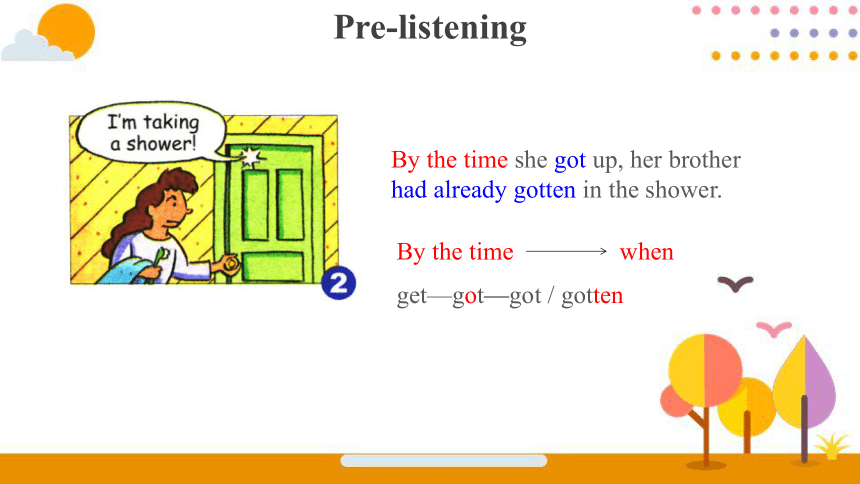 Pre-listening

I'm taking a shower!

2

By the time she got up, her brother had already gotten in the shower.

By the time ⟶ when

get—got—got / gotten